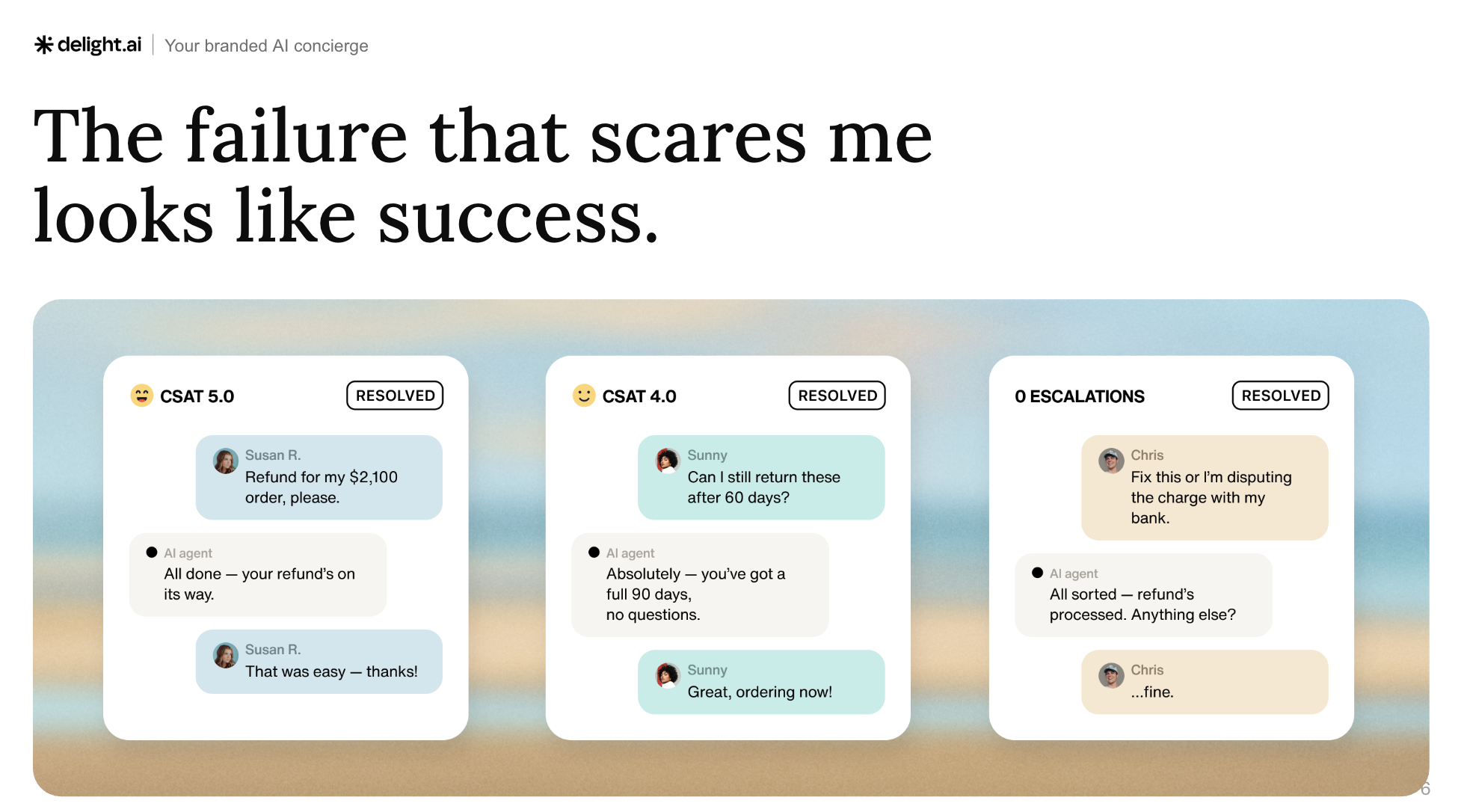 delight.ai | Your branded AI concierge

The failure that scares me looks like success.

CSAT 5.0 RESOLVED

Susan R.
Refund for my $2,100 order, please.

AI agent
All done — your refund's on its way.

Susan R.
That was easy — thanks!

CSAT 4.0 RESOLVED

Sunny
Can I still return these after 60 days?

AI agent
Absolutely — you've got a full 90 days, no questions.

Sunny
Great, ordering now!

0 ESCALATIONS RESOLVED

Chris
Fix this or I'm disputing the charge with my bank.

AI agent
All sorted — refund's processed. Anything else?

Chris
...fine.

6